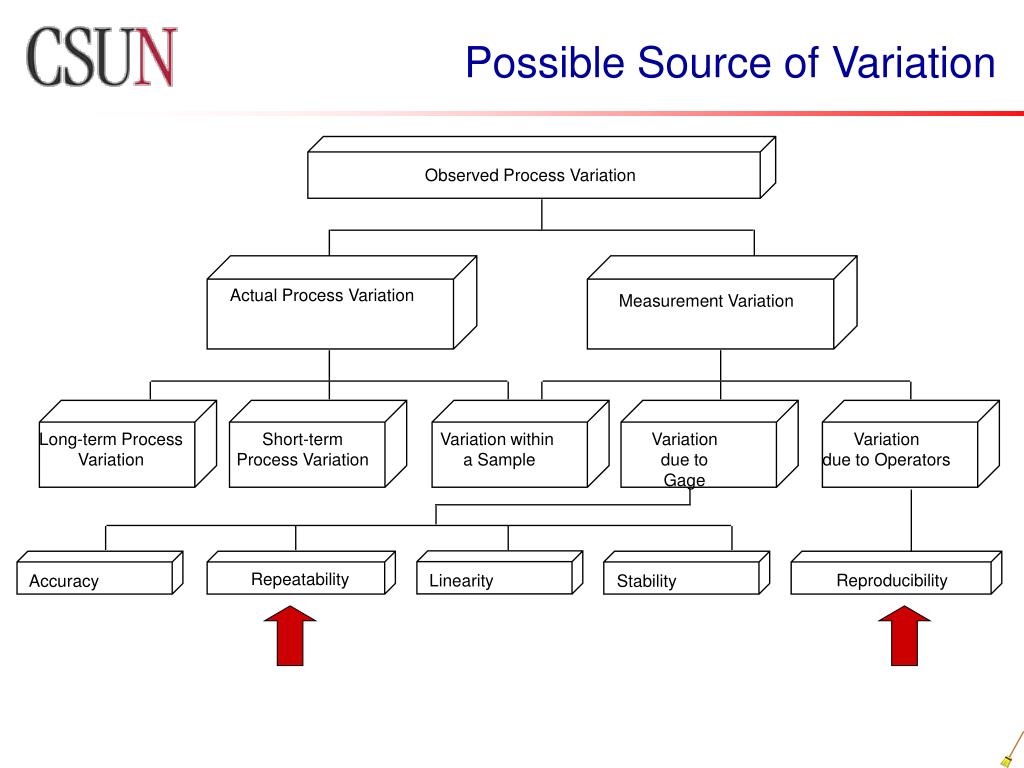 CSUN

Possible Source of Variation

Observed Process Variation

Actual Process Variation

Measurement Variation

Long-term Process Variation

Short-term Process Variation

Variation within a Sample

Variation due to Gage

Variation due to Operators

Accuracy

Repeatability

Linearity

Stability

Reproducibility